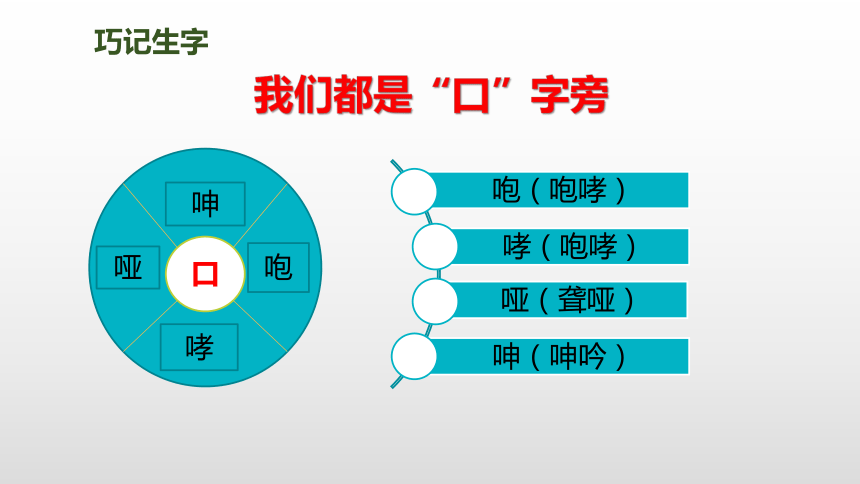 巧记生字

我们都是“口”字旁

呻

哑　口　咆

哮

咆（咆哮）

哮（咆哮）

哑（聋哑）

呻（呻吟）